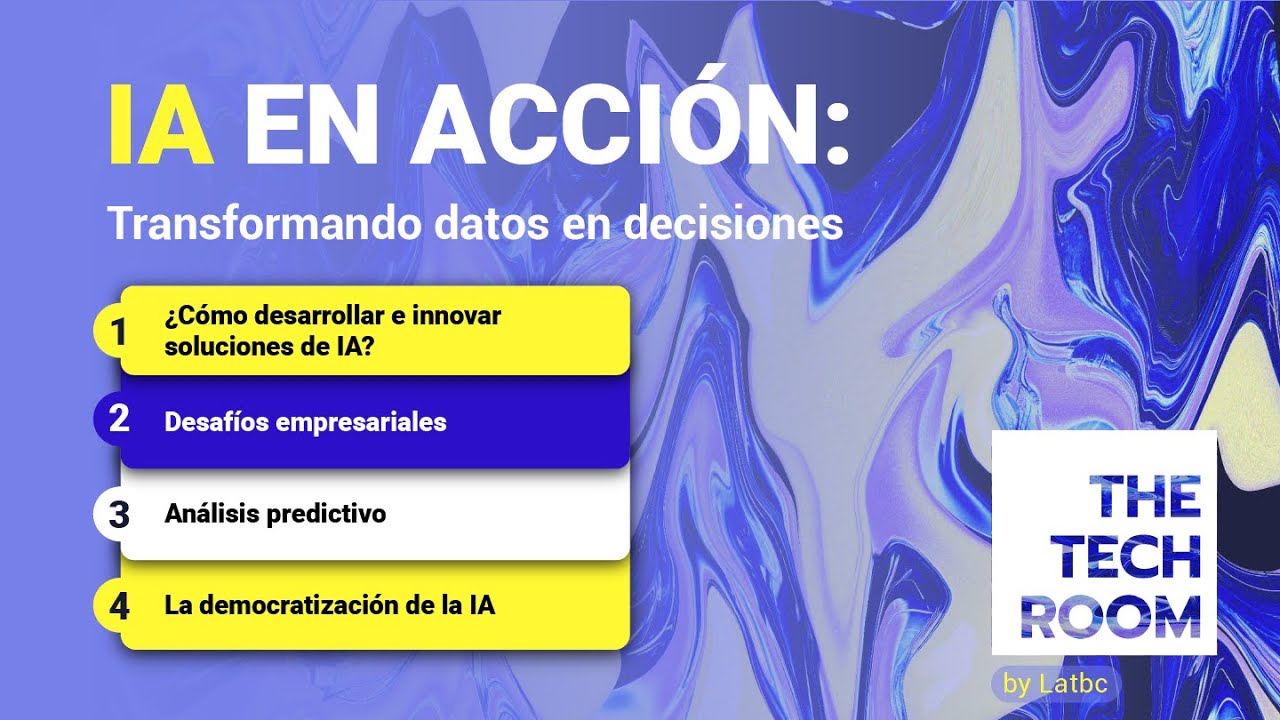 IA EN ACCIÓN:
Transformando datos en decisiones

1 ¿Cómo desarrollar e innovar soluciones de IA?

2 Desafíos empresariales

3 Análisis predictivo

4 La democratización de la IA

THE TECH ROOM

by Latbc